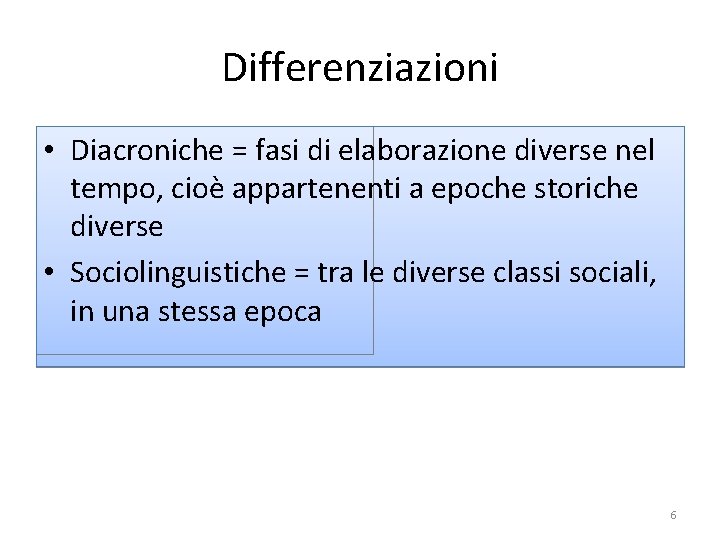 Differenziazioni

• Diacroniche = fasi di elaborazione diverse nel tempo, cioè appartenenti a epoche storiche diverse

• Sociolinguistiche = tra le diverse classi sociali, in una stessa epoca

6